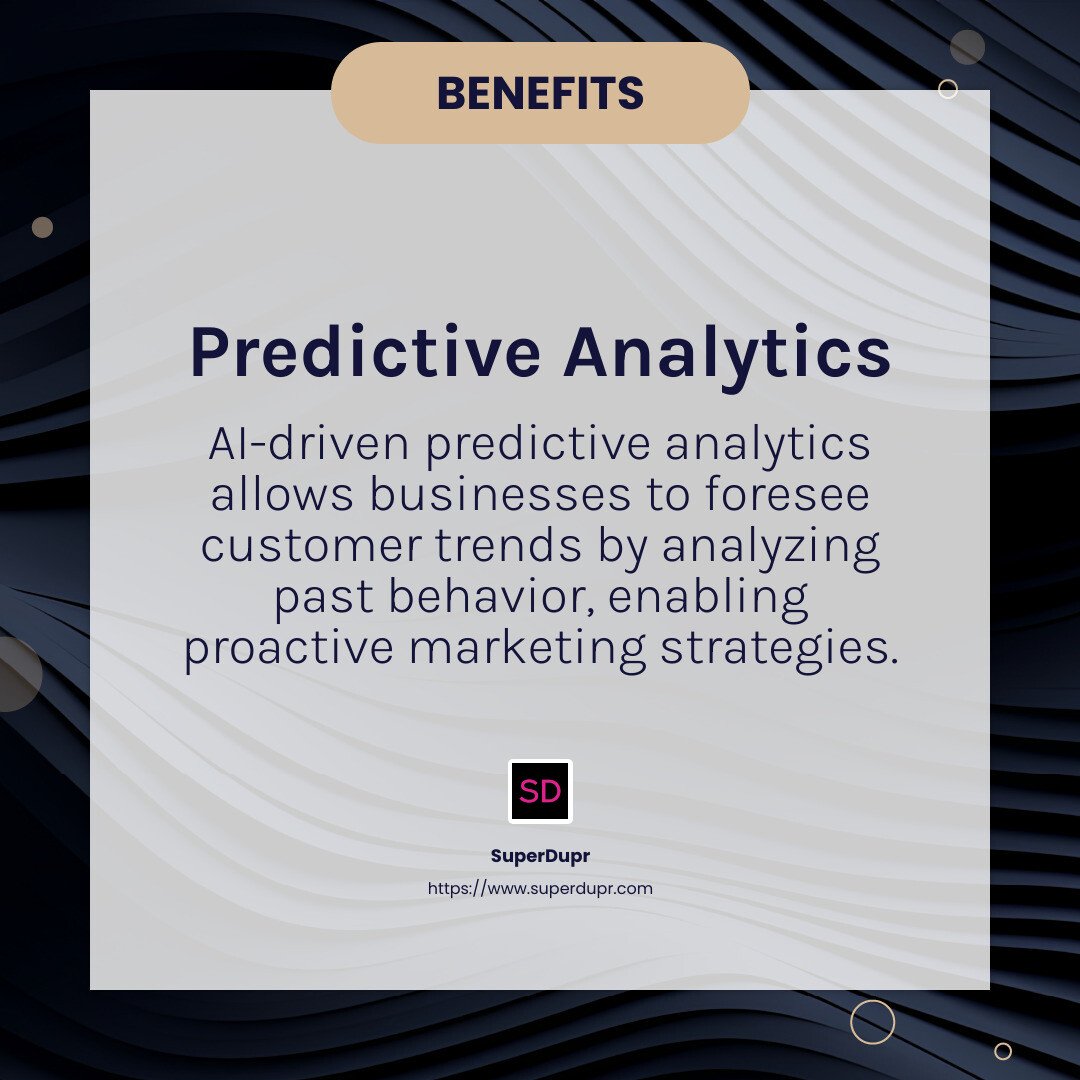 BENEFITS

Predictive Analytics

AI-driven predictive analytics allows businesses to foresee customer trends by analyzing past behavior, enabling proactive marketing strategies.

SD

SuperDupr

https://www.superdupr.com